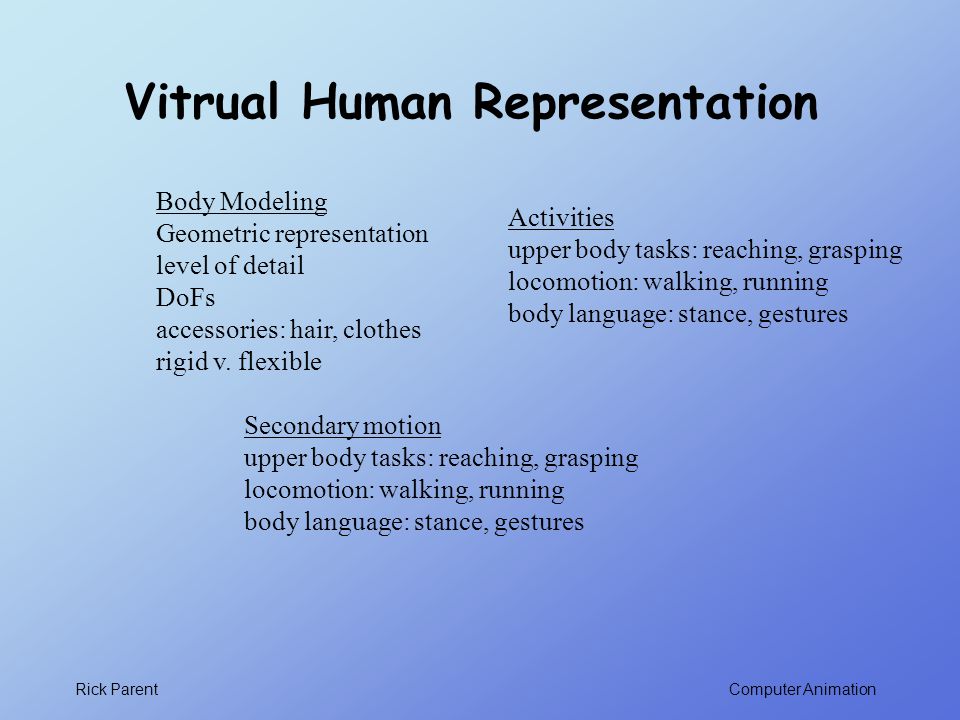 Vitrual Human Representation

Body Modeling
Geometric representation
level of detail
DoFs
accessories: hair, clothes
rigid v. flexible

Activities
upper body tasks: reaching, grasping
locomotion: walking, running
body language: stance, gestures

Secondary motion
upper body tasks: reaching, grasping
locomotion: walking, running
body language: stance, gestures

Rick Parent

Computer Animation